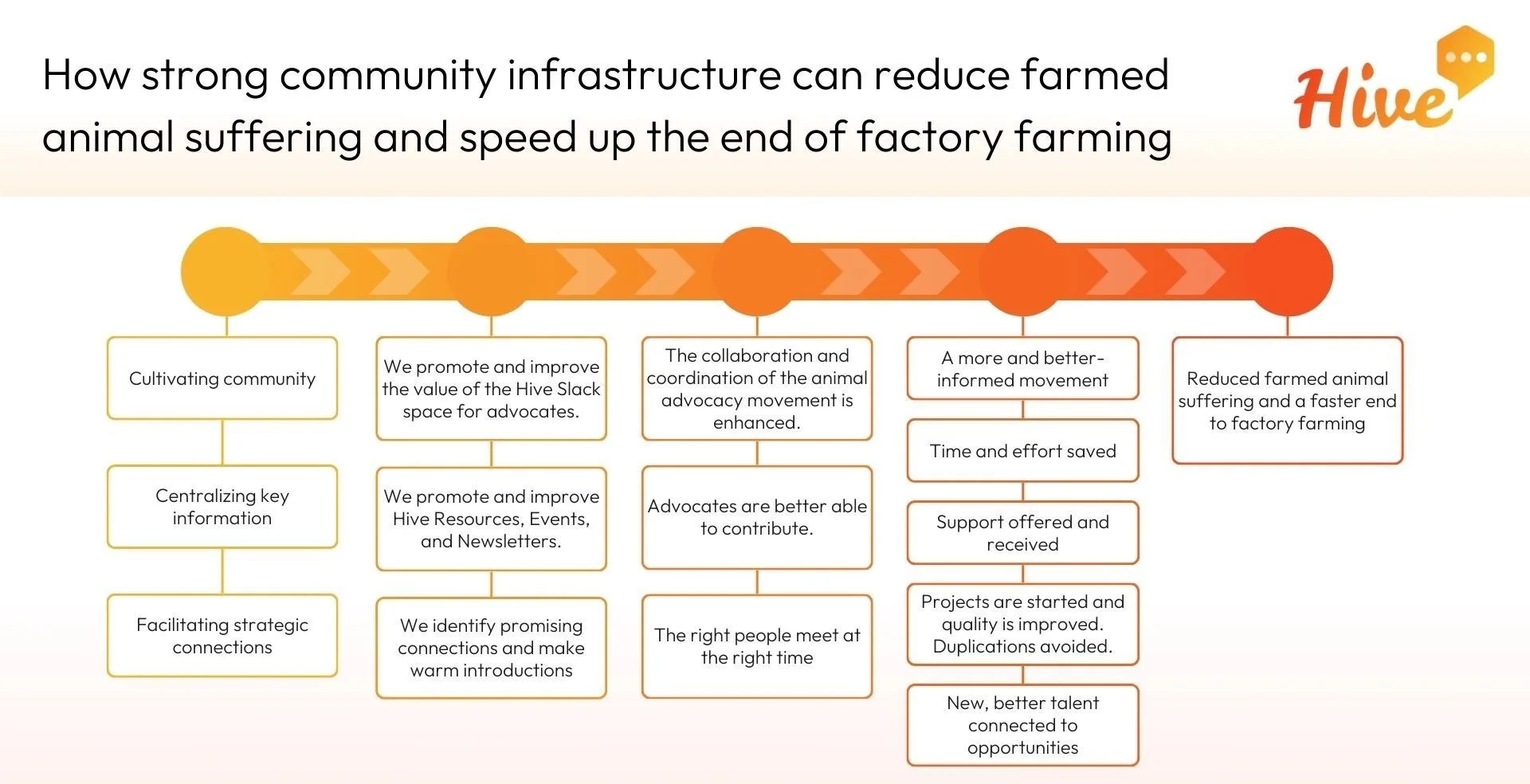 How strong community infrastructure can reduce farmed animal suffering and speed up the end of factory farming

Hive

Cultivating community

Centralizing key information

Facilitating strategic connections

We promote and improve the value of the Hive Slack space for advocates.

We promote and improve Hive Resources, Events, and Newsletters.

We identify promising connections and make warm introductions

The collaboration and coordination of the animal advocacy movement is enhanced.

Advocates are better able to contribute.

The right people meet at the right time

A more and better-informed movement

Time and effort saved

Support offered and received

Projects are started and quality is improved. Duplications avoided.

New, better talent connected to opportunities

Reduced farmed animal suffering and a faster end to factory farming